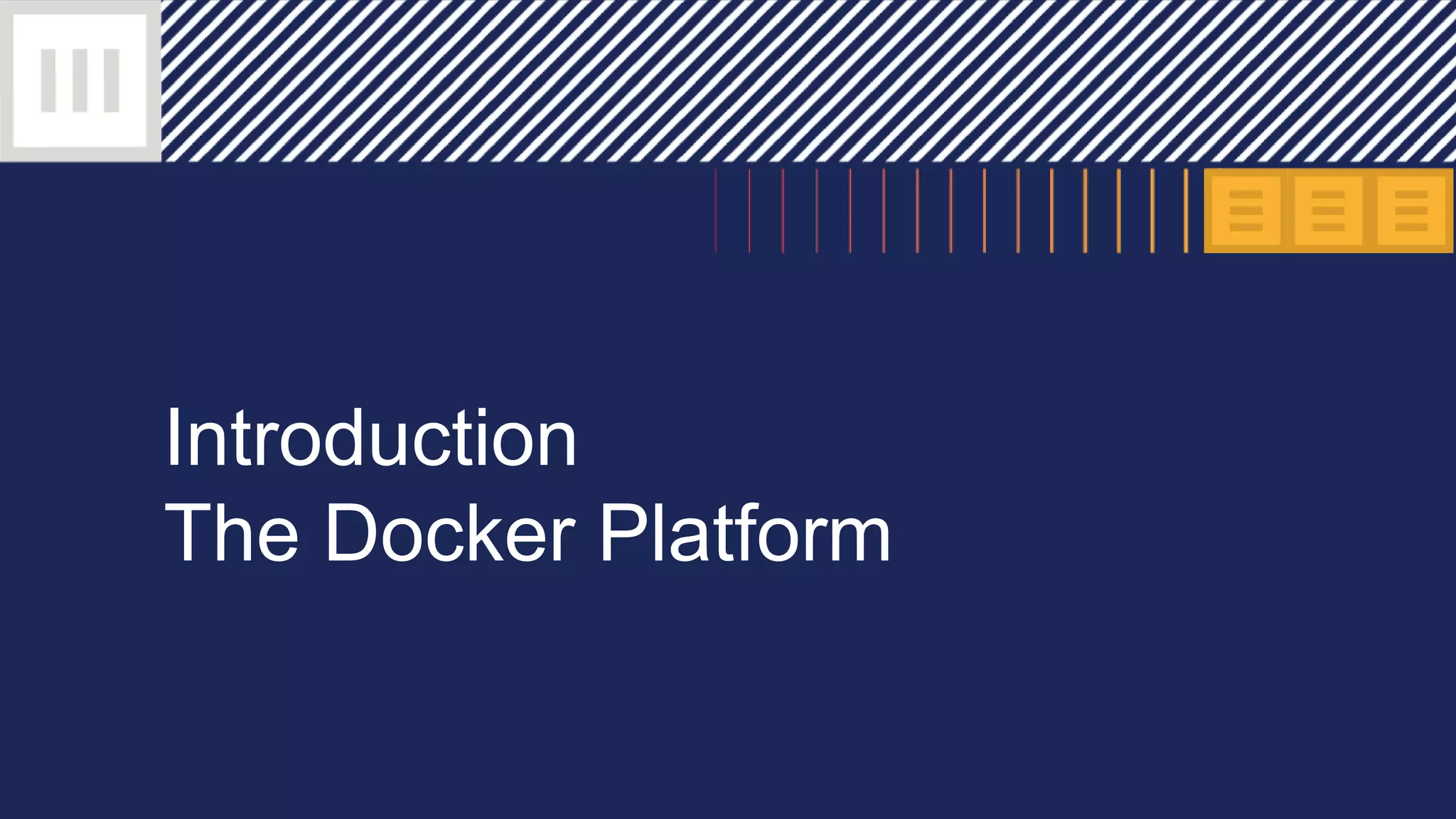 Introduction
The Docker Platform